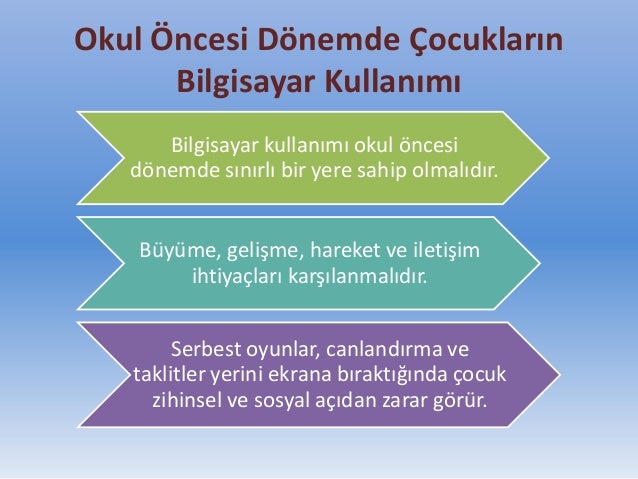 Okul Öncesi Dönemde Çocukların Bilgisayar Kullanımı

Bilgisayar kullanımı okul öncesi dönemde sınırlı bir yere sahip olmalıdır.

Büyüme, gelişme, hareket ve iletişim ihtiyaçları karşılanmalıdır.

Serbest oyunlar, canlandırma ve taklitler yerini ekrana bıraktığında çocuk zihinsel ve sosyal açıdan zarar görür.